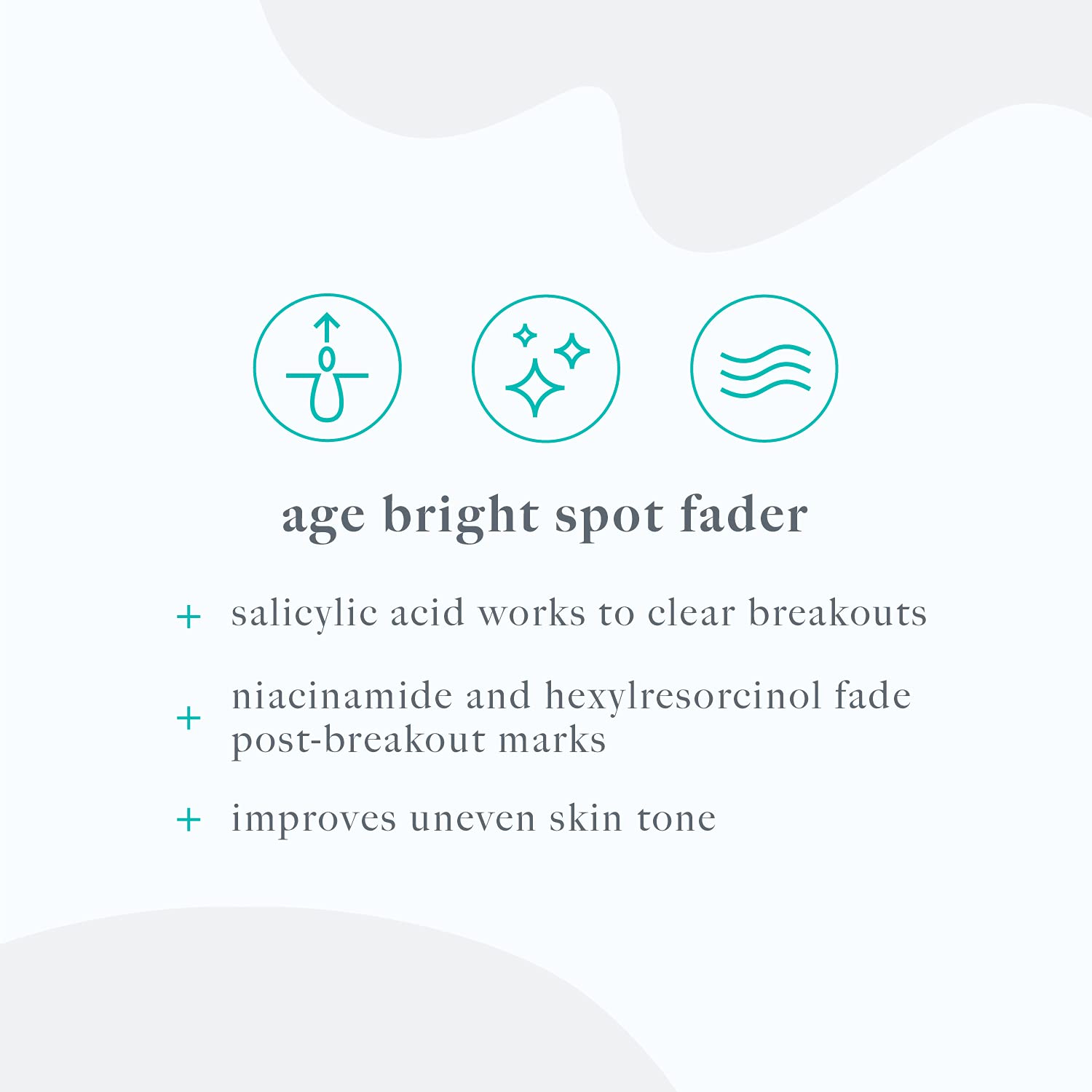 age bright spot fader

+ salicylic acid works to clear breakouts

+ niacinamide and hexylresorcinol fade post-breakout marks

+ improves uneven skin tone